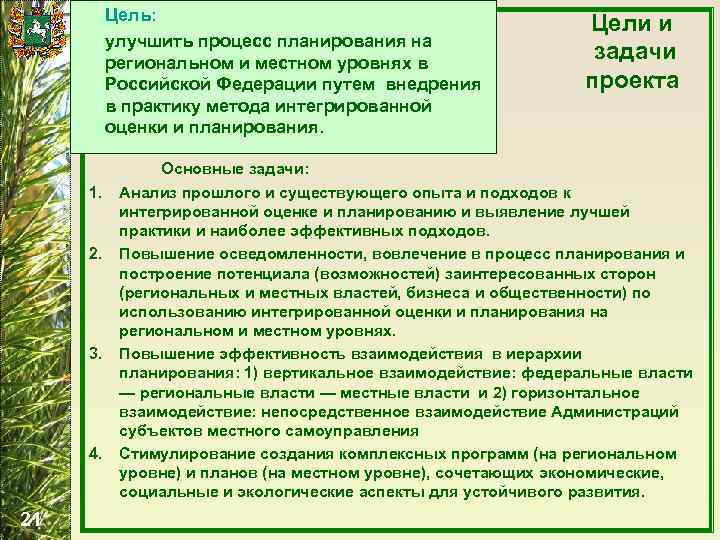 Цель:

улучшить процесс планирования на региональном и местном уровнях в Российской Федерации путем внедрения в практику метода интегрированной оценки и планирования.

Цели и задачи проекта

Основные задачи:

1. Анализ прошлого и существующего опыта и подходов к интегрированной оценке и планированию и выявление лучшей практики и наиболее эффективных подходов.

2. Повышение осведомленности, вовлечение в процесс планирования и построение потенциала (возможностей) заинтересованных сторон (региональных и местных властей, бизнеса и общественности) по использованию интегрированной оценки и планирования на региональном и местном уровнях.

3. Повышение эффективность взаимодействия в иерархии планирования: 1) вертикальное взаимодействие: федеральные власти — региональные власти — местные власти и 2) горизонтальное взаимодействие: непосредственное взаимодействие Администраций субъектов местного самоуправления

4. Стимулирование создания комплексных программ (на региональном уровне) и планов (на местном уровне), сочетающих экономические, социальные и экологические аспекты для устойчивого развития.

21